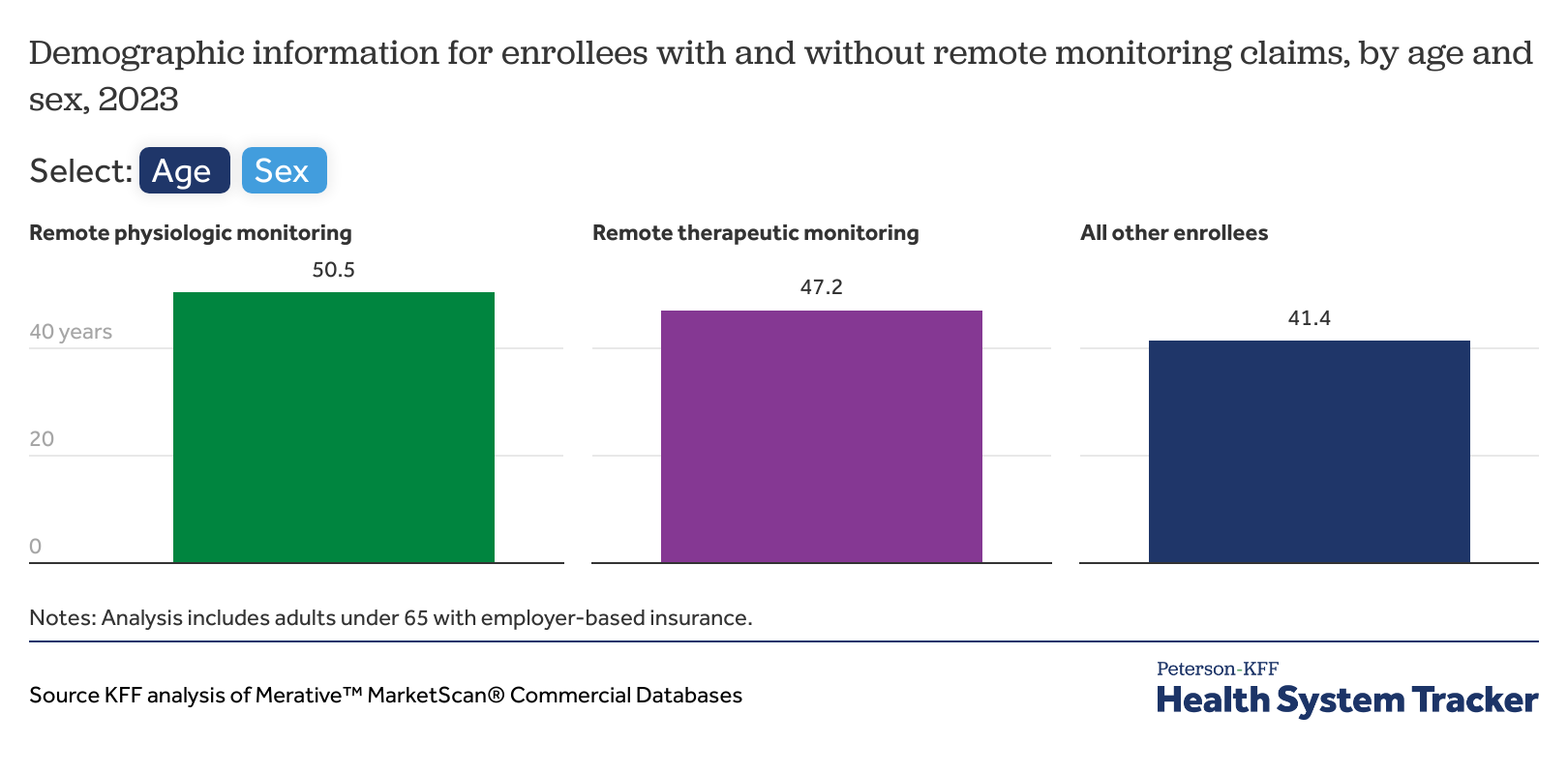 Demographic information for enrollees with and without remote monitoring claims, by age and sex, 2023

Select: Age Sex

Remote physiologic monitoring

50.5

40 years

20

0

Remote therapeutic monitoring

47.2

All other enrollees

41.4

Notes: Analysis includes adults under 65 with employer-based insurance.

Source KFF analysis of Merative™ MarketScan® Commercial Databases

Peterson-KFF
Health System Tracker